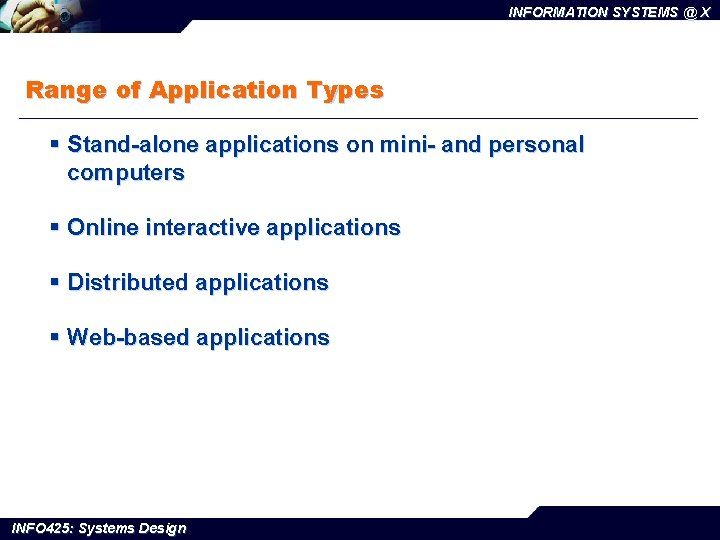 INFORMATION SYSTEMS @ X

Range of Application Types

▪ Stand-alone applications on mini- and personal computers

▪ Online interactive applications

▪ Distributed applications

▪ Web-based applications

INFO425: Systems Design